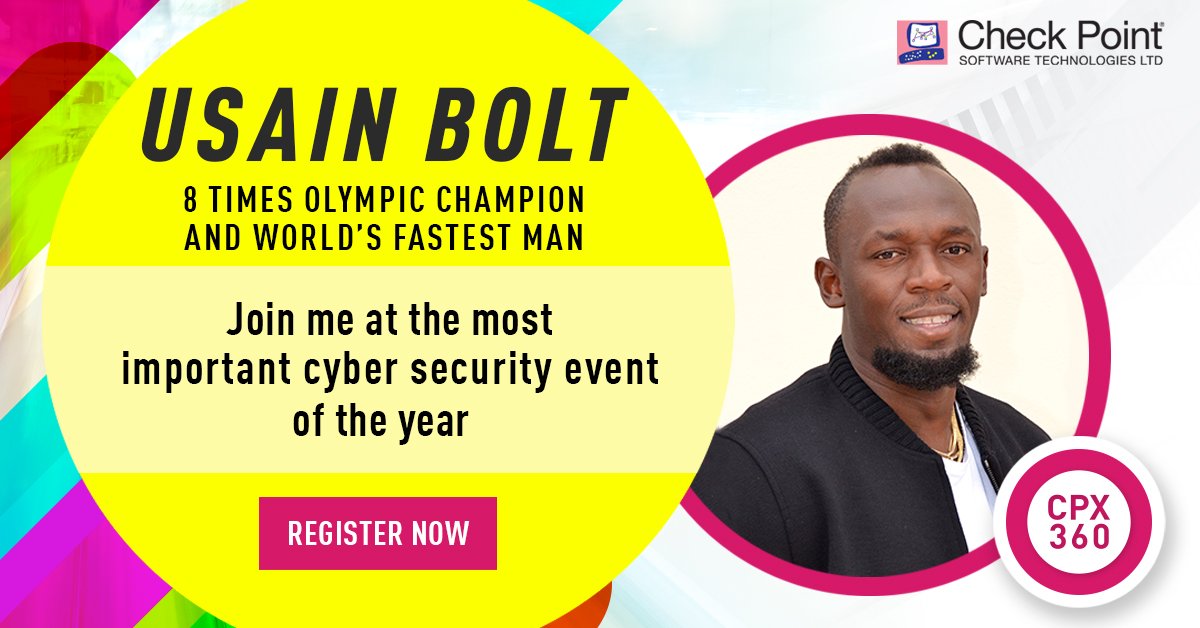 Check Point®
SOFTWARE TECHNOLOGIES LTD

USAIN BOLT

8 TIMES OLYMPIC CHAMPION AND WORLD'S FASTEST MAN

Join me at the most important cyber security event of the year

REGISTER NOW

CPX 360